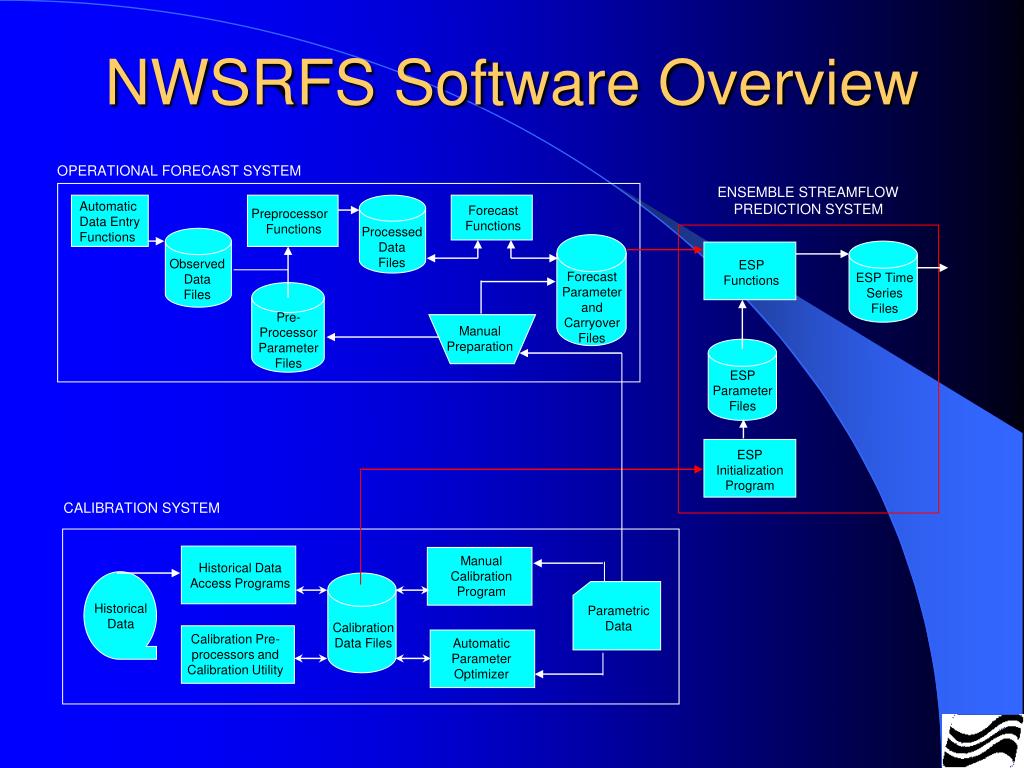 NWSRFS Software Overview

OPERATIONAL FORECAST SYSTEM

Automatic Data Entry Functions

Observed Data Files

Preprocessor Functions

Pre-Processor Parameter Files

Processed Data Files

Forecast Functions

Manual Preparation

Forecast Parameter and Carryover Files

ENSEMBLE STREAMFLOW PREDICTION SYSTEM

ESP Functions

ESP Time Series Files

ESP Parameter Files

ESP Initialization Program

CALIBRATION SYSTEM

Historical Data

Historical Data Access Programs

Calibration Pre-processors and Calibration Utility

Calibration Data Files

Manual Calibration Program

Automatic Parameter Optimizer

Parametric Data